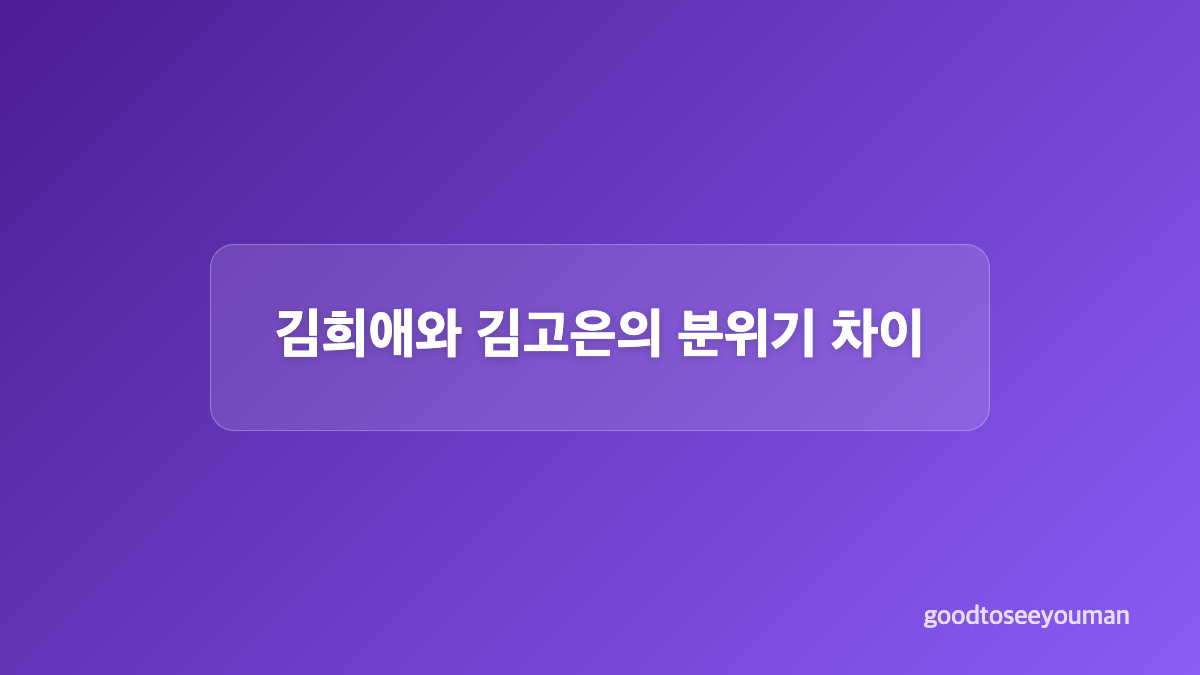 김희애와 김고은의 분위기 차이

goodtoseeyouman